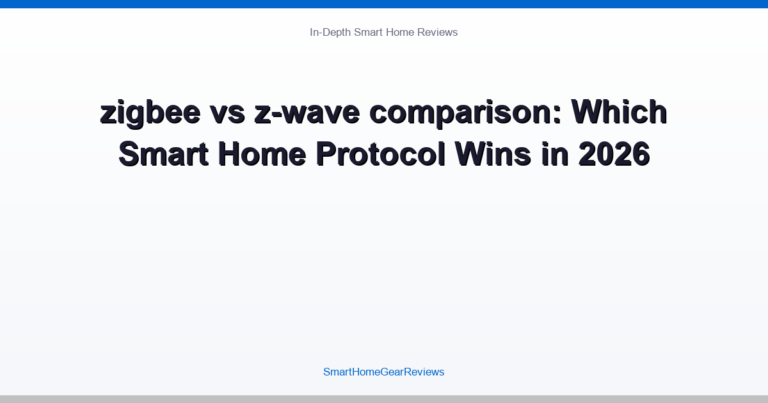 In-Depth Smart Home Reviews

zigbee vs z-wave comparison: Which Smart Home Protocol Wins in 2026

SmartHomeGearReviews